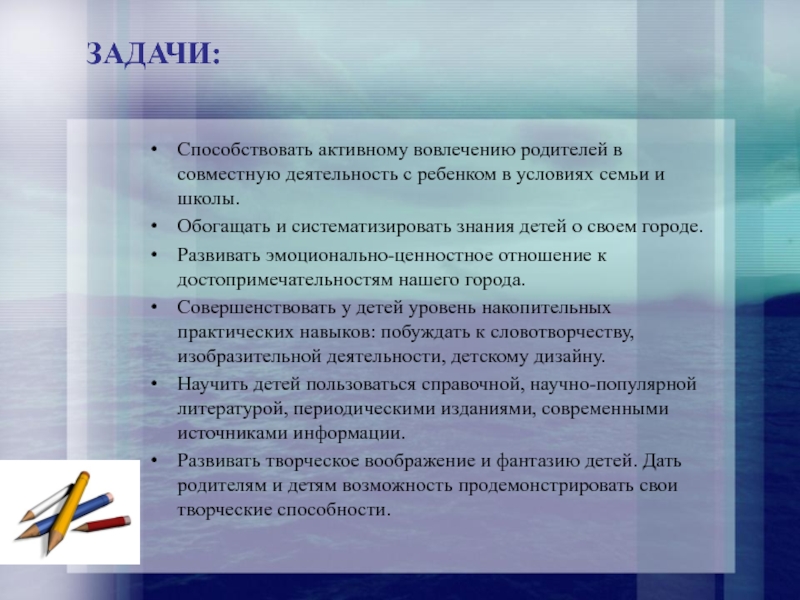 ЗАДАЧИ:

• Способствовать активному вовлечению родителей в совместную деятельность с ребенком в условиях семьи и школы.
• Обогащать и систематизировать знания детей о своем городе.
• Развивать эмоционально-ценностное отношение к достопримечательностям нашего города.
• Совершенствовать у детей уровень накопительных практических навыков: побуждать к словотворчеству, изобразительной деятельности, детскому дизайну.
• Научить детей пользоваться справочной, научно-популярной литературой, периодическими изданиями, современными источниками информации.
• Развивать творческое воображение и фантазию детей. Дать родителям и детям возможность продемонстрировать свои творческие способности.